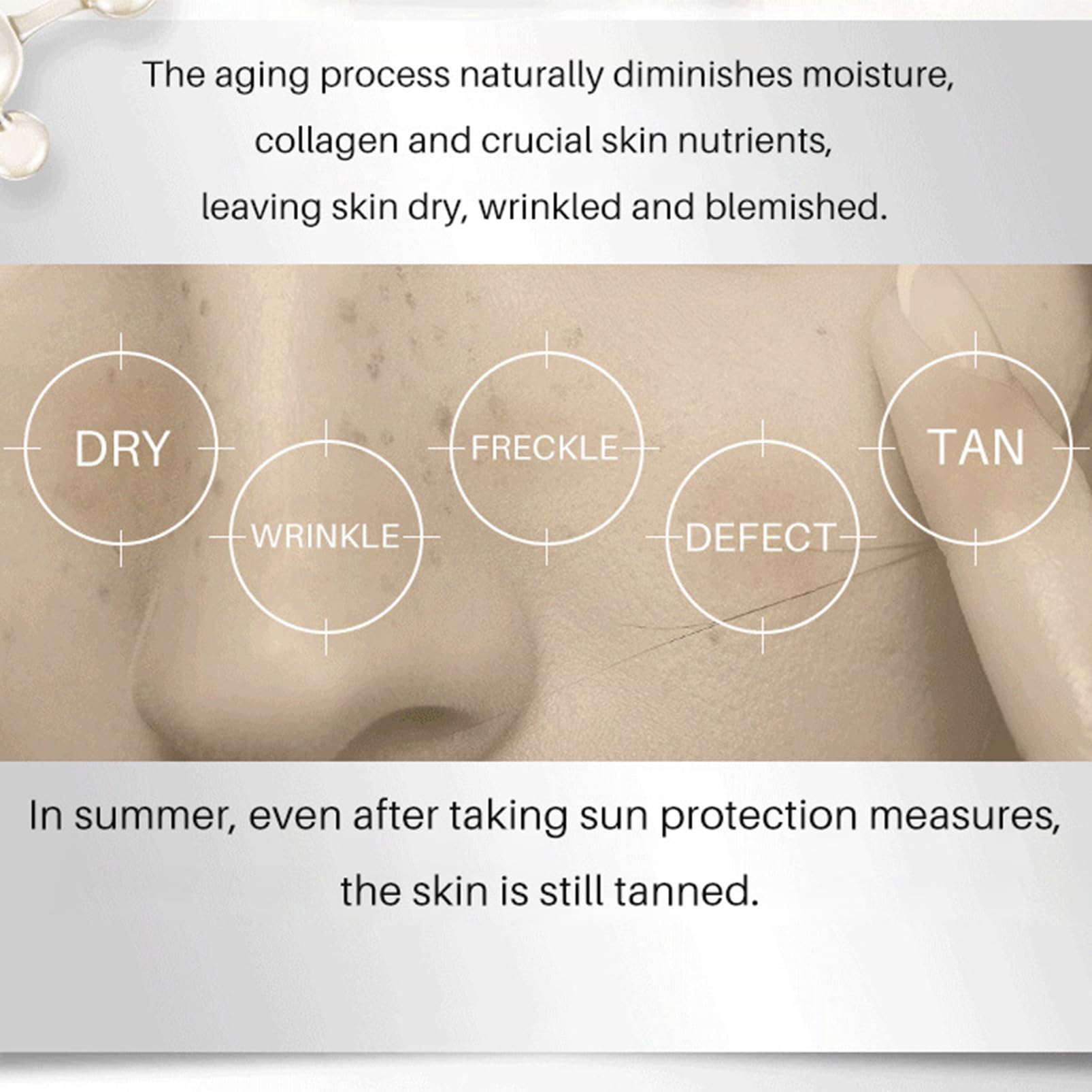 The aging process naturally diminishes moisture, collagen and crucial skin nutrients, leaving skin dry, wrinkled and blemished.

DRY

WRINKLE

FRECKLE

DEFECT

TAN

In summer, even after taking sun protection measures, the skin is still tanned.